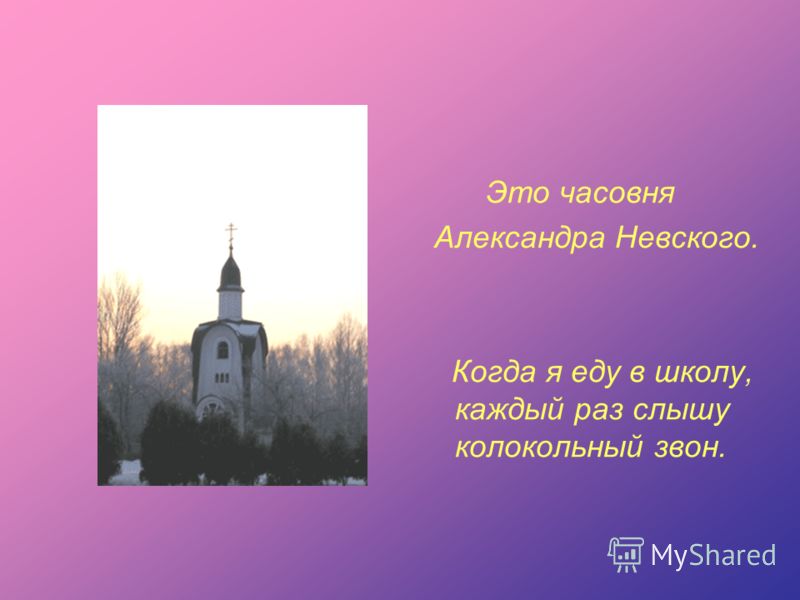 Это часовня
Александра Невского.

Когда я еду в школу,
каждый раз слышу
колокольный звон.

MyShared